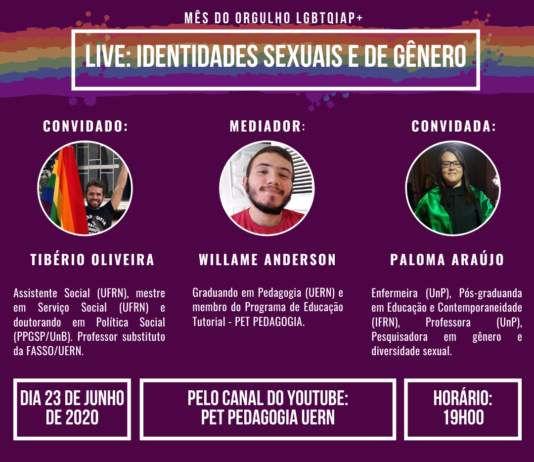 MÊS DO ORGULHO LGBTQIAP+

LIVE: IDENTIDADES SEXUAIS E DE GÊNERO

CONVIDADO:

TIBÉRIO OLIVEIRA

Assistente Social (UFRN), mestre em Serviço Social (UFRN) e doutorando em Política Social (PPGSP/UnB). Professor substituto da FASSO/UERN.

MEDIADOR:

WILLAME ANDERSON

Graduando em Pedagogia (UERN) e membro do Programa de Educação Tutorial - PET PEDAGOGIA.

CONVIDADA:

PALOMA ARAÚJO

Enfermeira (UnP), Pós-graduanda em Educação e Contemporaneidade (IFRN), Professora (UnP), Pesquisadora em gênero e diversidade sexual.

DIA 23 DE JUNHO DE 2020

PELO CANAL DO YOUTUBE: PET PEDAGOGIA UERN

HORÁRIO: 19H00